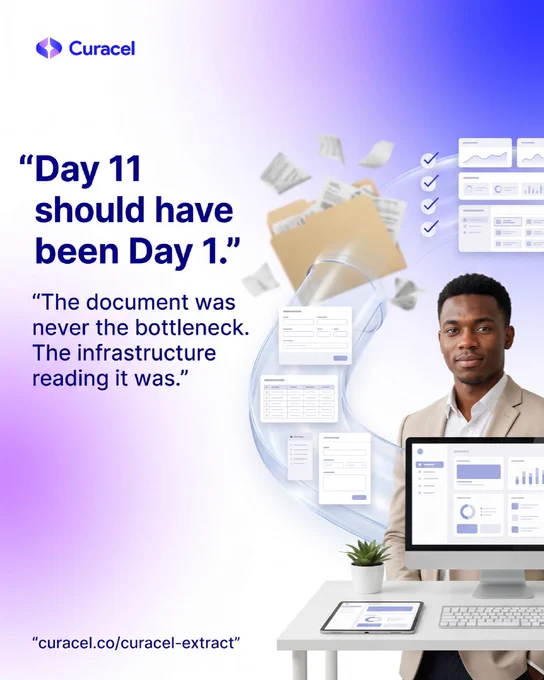 Curacel

“Day 11 should have been Day 1.”

“The document was never the bottleneck. The infrastructure reading it was.”

“curacel.co/curacel-extract”